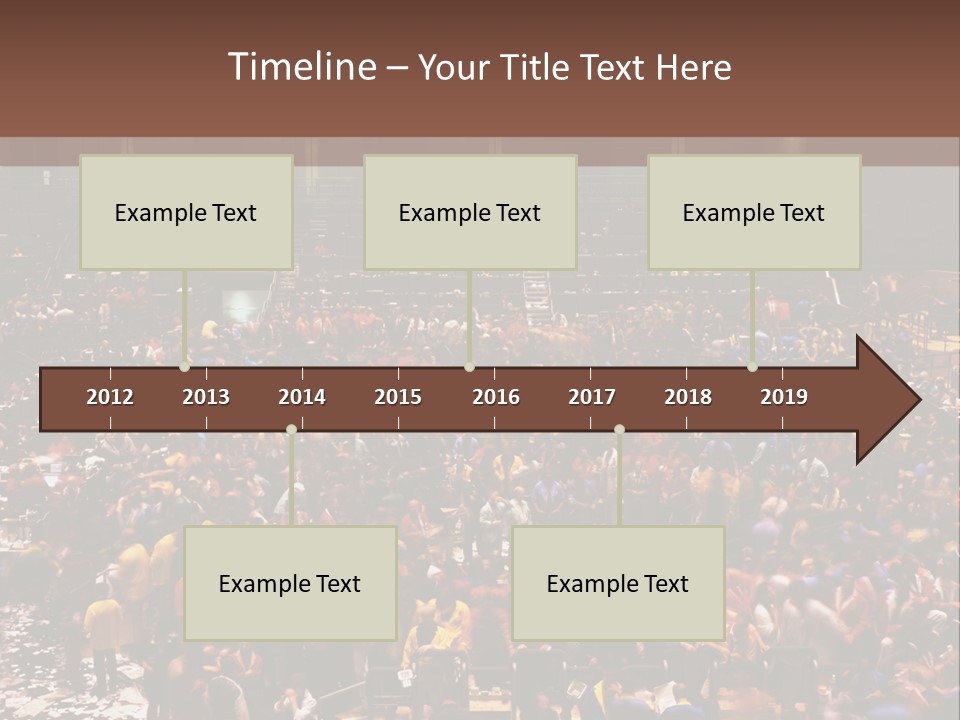 Timeline – Your Title Text Here

Example Text

Example Text

Example Text

2012 2013 2014 2015 2016 2017 2018 2019

Example Text

Example Text